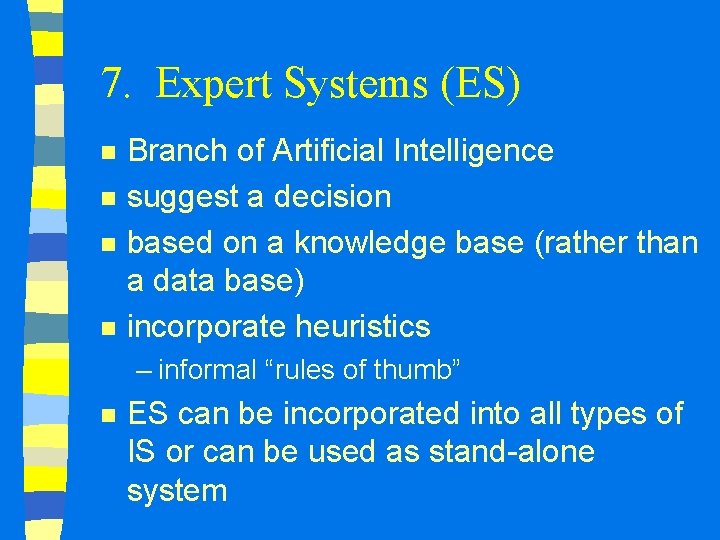 7. Expert Systems (ES)

- Branch of Artificial Intelligence
- suggest a decision
- based on a knowledge base (rather than a data base)
- incorporate heuristics
  – informal “rules of thumb”
- ES can be incorporated into all types of IS or can be used as stand-alone system